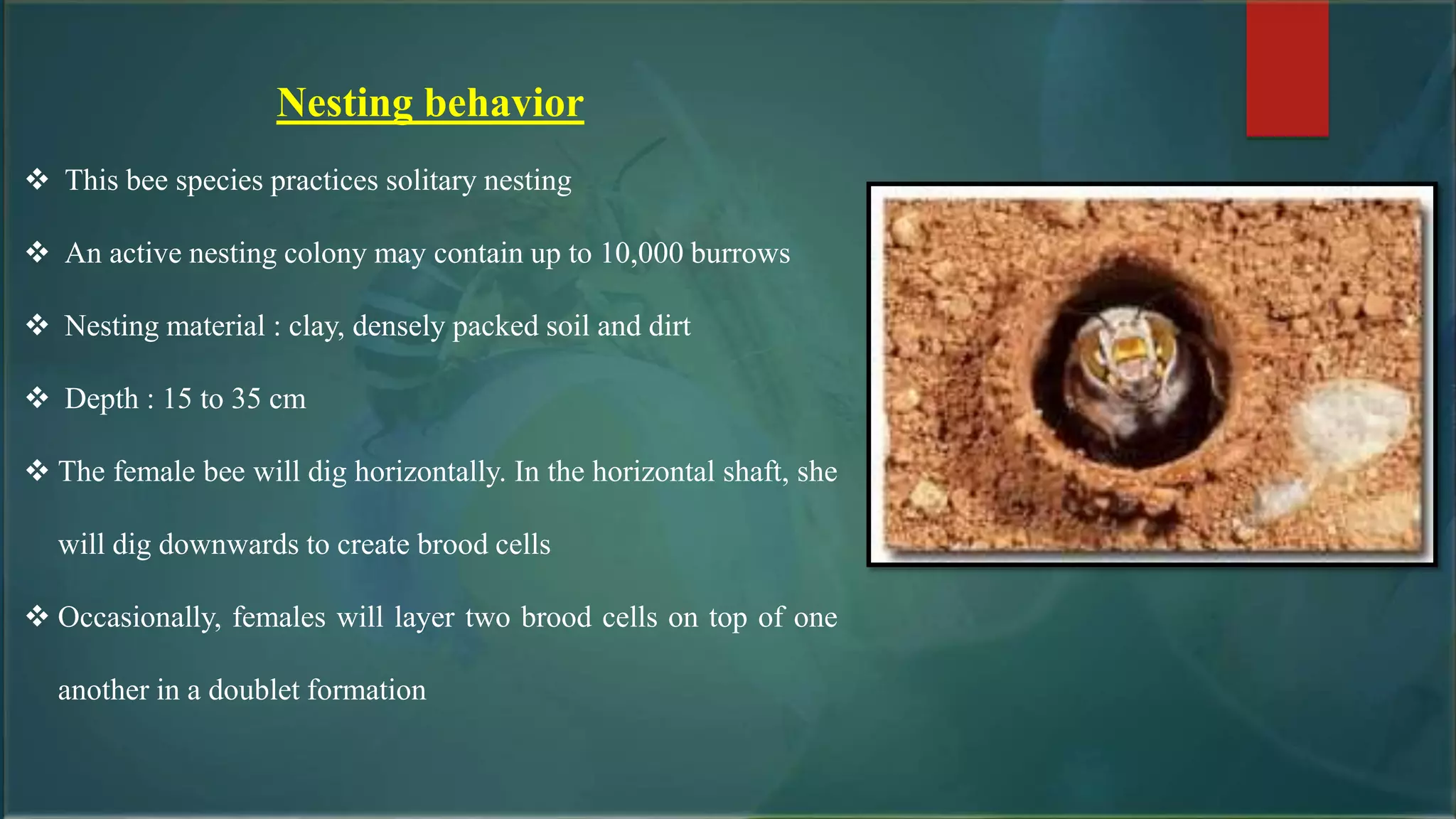 Nesting behavior

❖ This bee species practices solitary nesting

❖ An active nesting colony may contain up to 10,000 burrows

❖ Nesting material : clay, densely packed soil and dirt

❖ Depth : 15 to 35 cm

❖ The female bee will dig horizontally. In the horizontal shaft, she will dig downwards to create brood cells

❖ Occasionally, females will layer two brood cells on top of one another in a doublet formation